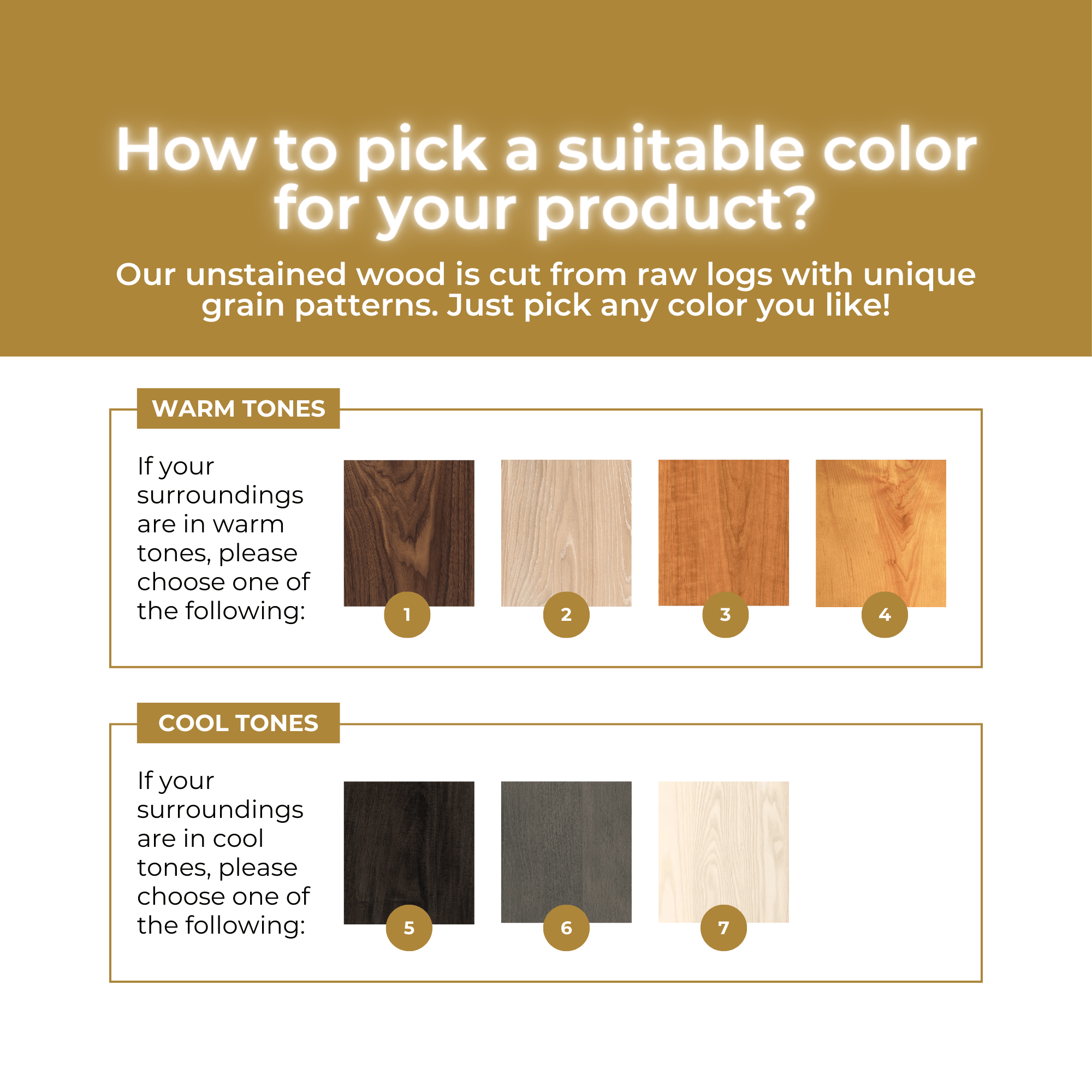 How to pick a suitable color for your product?

Our unstained wood is cut from raw logs with unique grain patterns. Just pick any color you like!

WARM TONES

If your surroundings are in warm tones, please choose one of the following:

1 2 3 4

COOL TONES

If your surroundings are in cool tones, please choose one of the following:

5 6 7